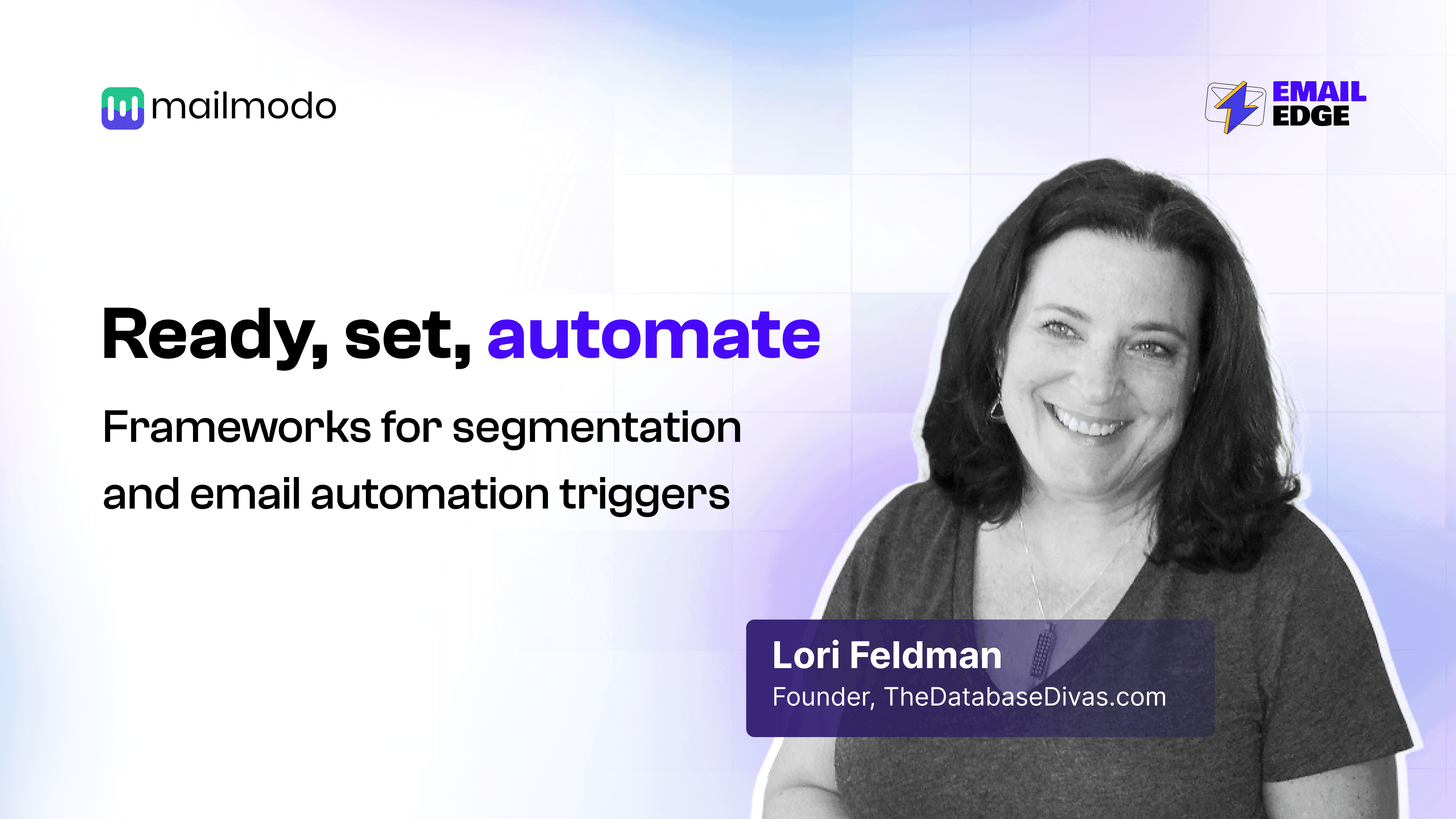 mailmodo

EMAIL EDGE

Ready, set, automate

Frameworks for segmentation and email automation triggers

Lori Feldman
Founder, TheDatabaseDivas.com